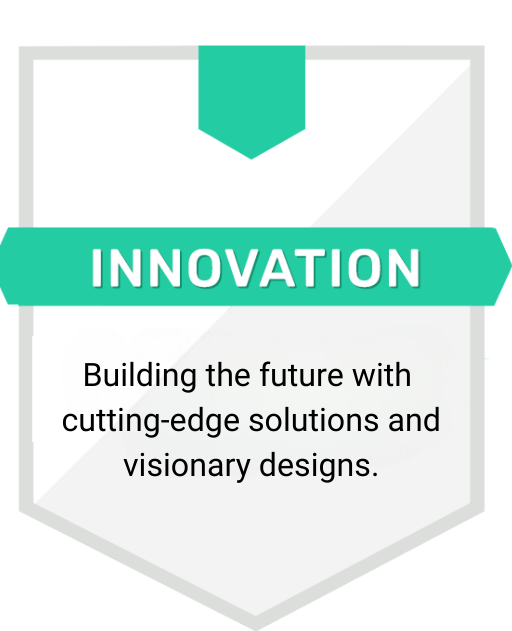 INNOVATION

Building the future with cutting-edge solutions and visionary designs.